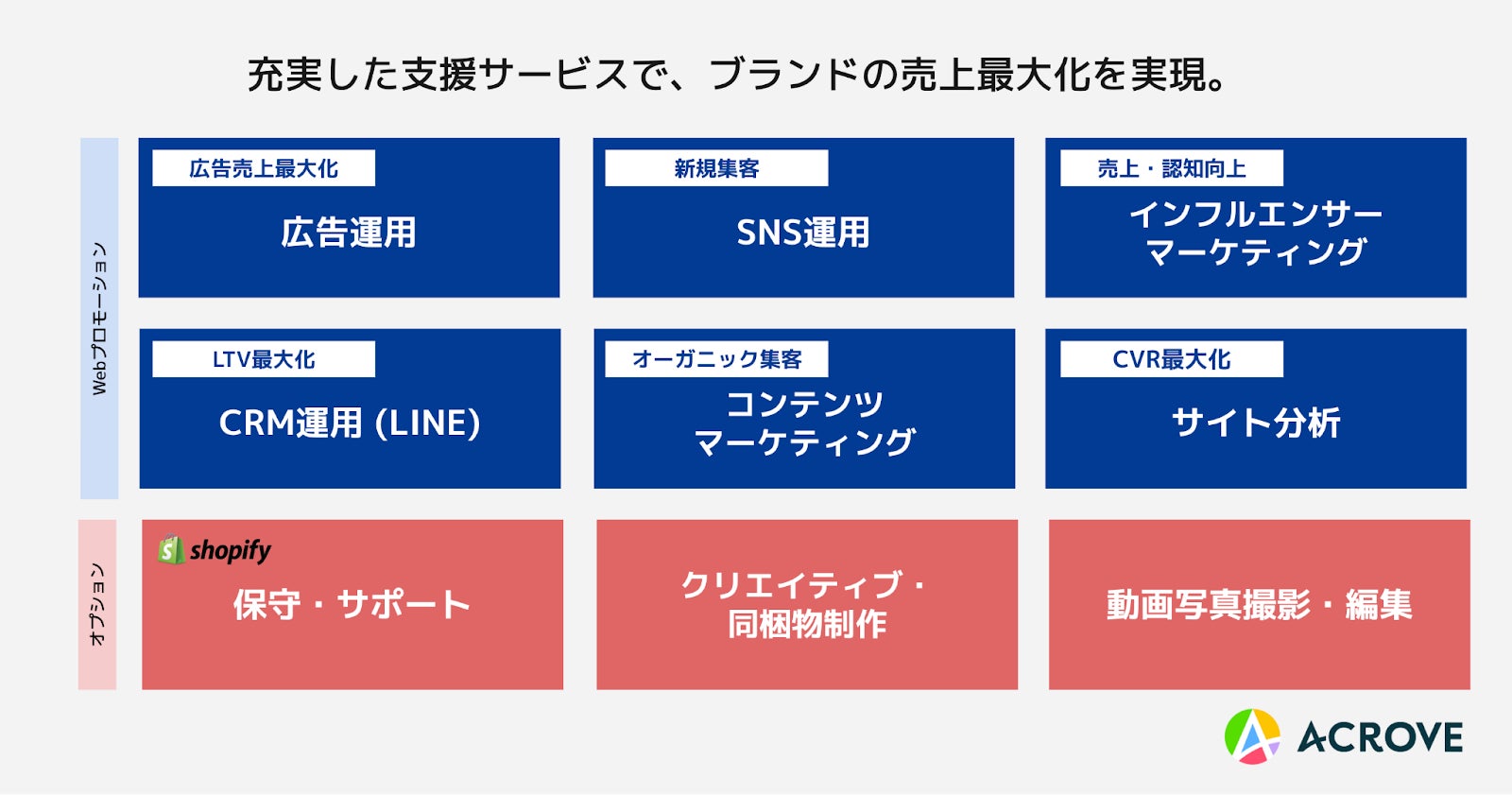 充実した支援サービスで、ブランドの売上最大化を実現。

Webプロモーション

広告売上最大化
広告運用

新規集客
SNS運用

売上・認知向上
インフルエンサーマーケティング

LTV最大化
CRM運用 (LINE)

オーガニック集客
コンテンツマーケティング

CVR最大化
サイト分析

オプション

shopify
保守・サポート

クリエイティブ・同梱物制作

動画写真撮影・編集

ACROVE